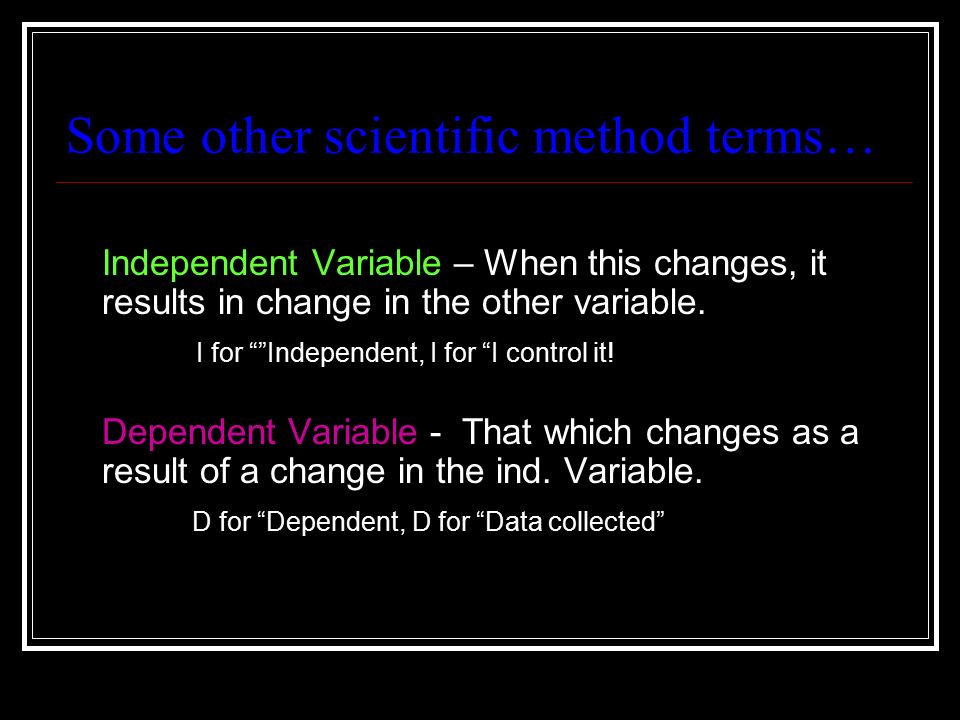 Some other scientific method terms…

Independent Variable – When this changes, it results in change in the other variable.

I for “”Independent, I for “I control it!

Dependent Variable - That which changes as a result of a change in the ind. Variable.

D for “Dependent, D for “Data collected”